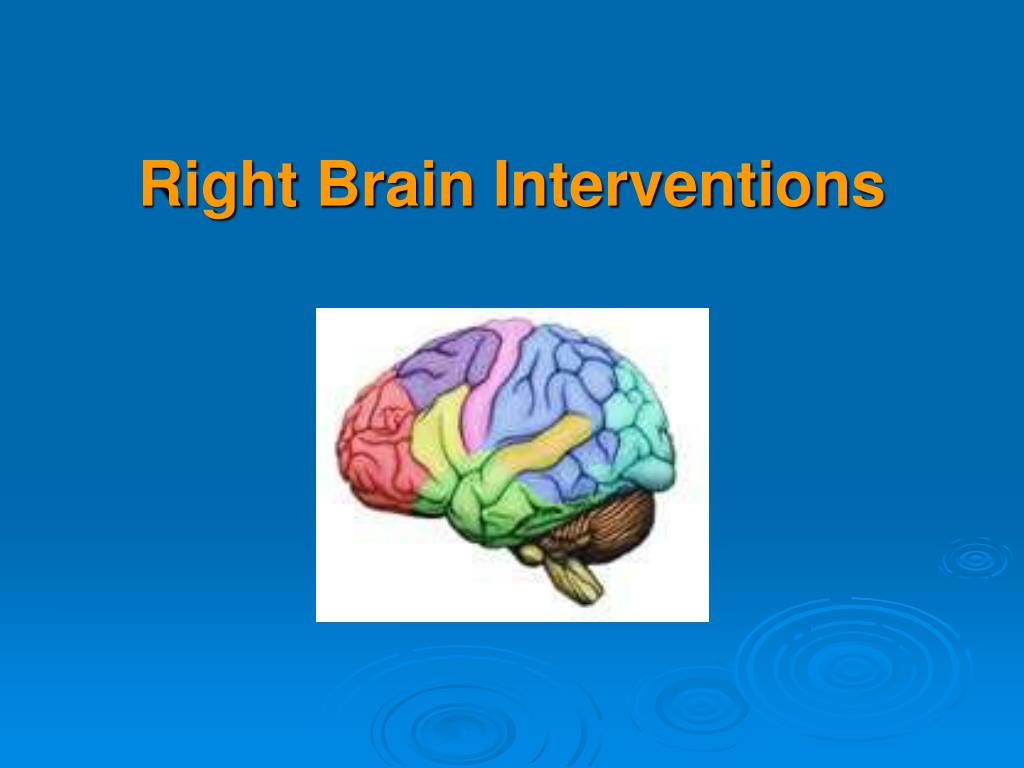 Right Brain Interventions